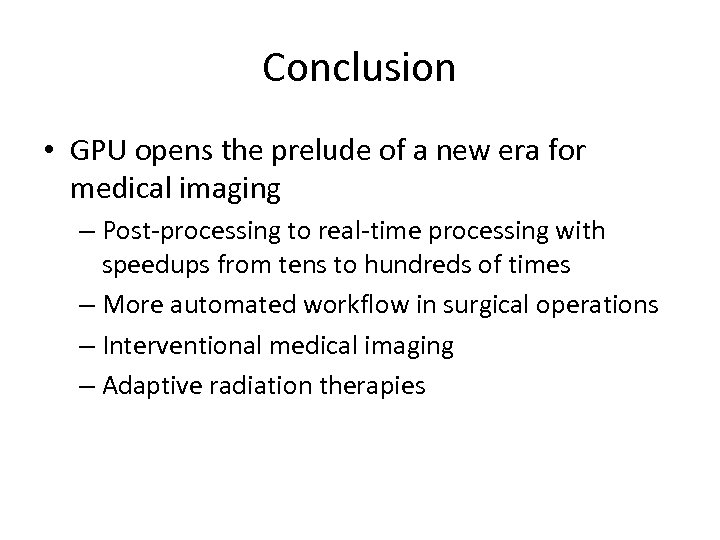 Conclusion

• GPU opens the prelude of a new era for medical imaging

– Post-processing to real-time processing with speedups from tens to hundreds of times

– More automated workflow in surgical operations

– Interventional medical imaging

– Adaptive radiation therapies